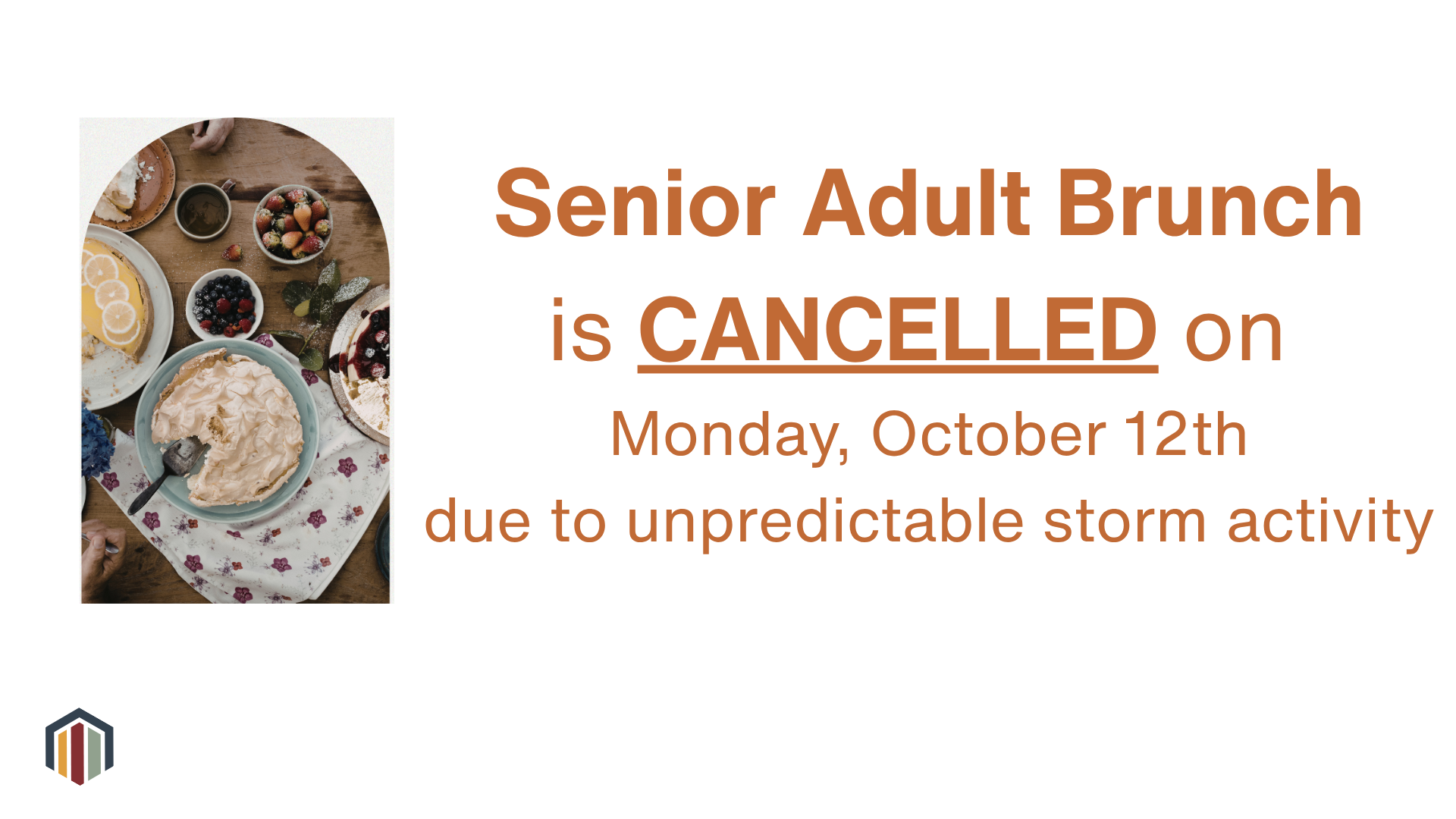 Senior Adult Brunch

is CANCELLED on

Monday, October 12th

due to unpredictable storm activity